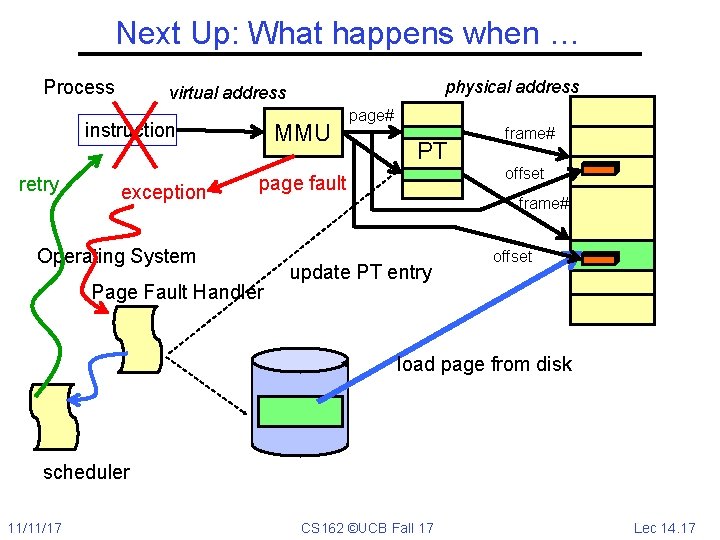 Next Up: What happens when …

Process

virtual address

physical address

instruction

MMU

page#

PT

frame#

offset

frame#

offset

retry

exception

page fault

Operating System

Page Fault Handler

update PT entry

load page from disk

scheduler

11/11/17

CS162 ©UCB Fall 17

Lec 14.17